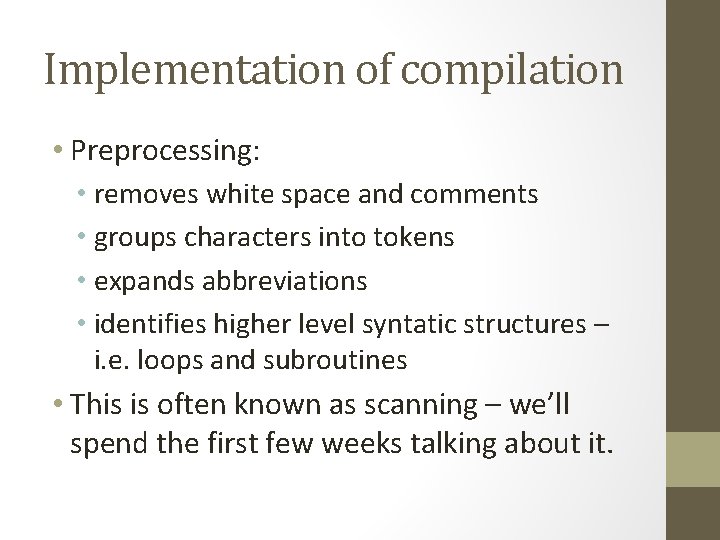 Implementation of compilation

• Preprocessing:
  • removes white space and comments
  • groups characters into tokens
  • expands abbreviations
  • identifies higher level syntatic structures – i.e. loops and subroutines
• This is often known as scanning – we'll spend the first few weeks talking about it.